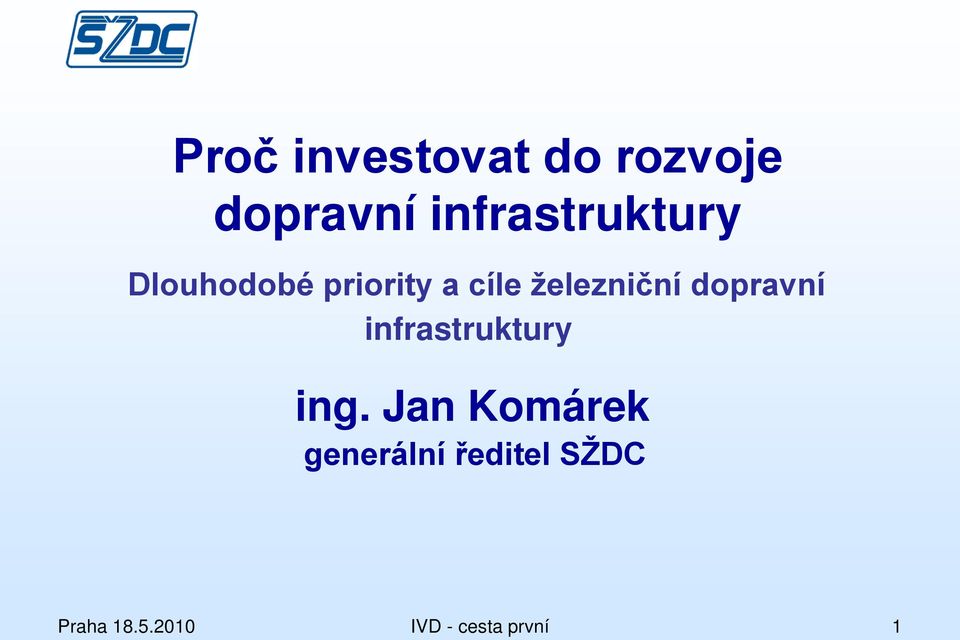 SŽDC

Proč investovat do rozvoje dopravní infrastruktury

Dlouhodobé priority a cíle železniční dopravní infrastruktury

ing. Jan Komárek
generální ředitel SŽDC

Praha 18.5.2010 IVD - cesta první 1